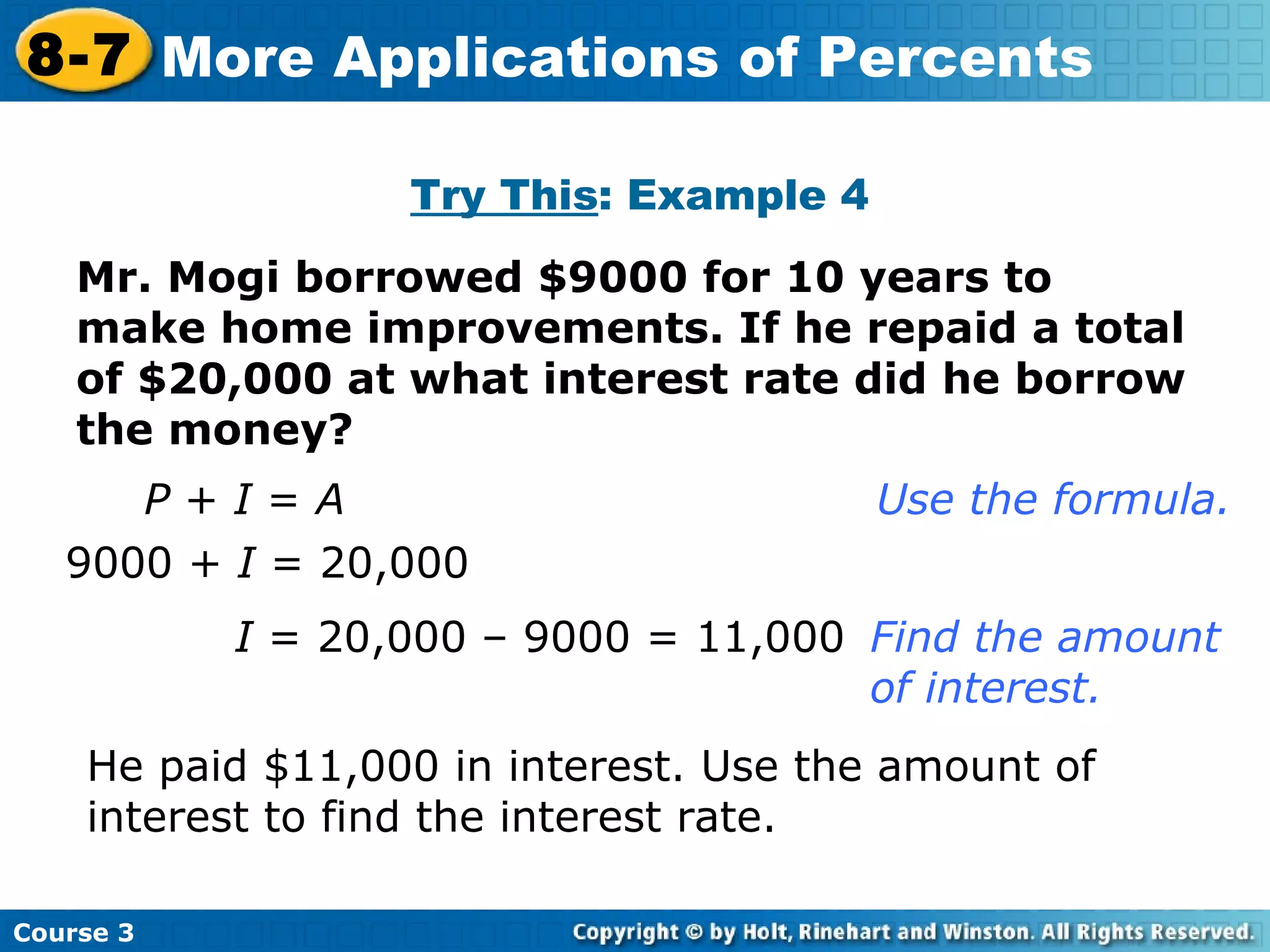 8-7 More Applications of Percents

Try This: Example 4

Mr. Mogi borrowed \$9000 for 10 years to make home improvements. If he repaid a total of \$20,000 at what interest rate did he borrow the money?

$P + I = A$ Use the formula.

$9000 + I = 20,000$

$I = 20,000 - 9000 = 11,000$ Find the amount of interest.

He paid \$11,000 in interest. Use the amount of interest to find the interest rate.

Course 3

Copyright © by Holt, Rinehart and Winston. All Rights Reserved.